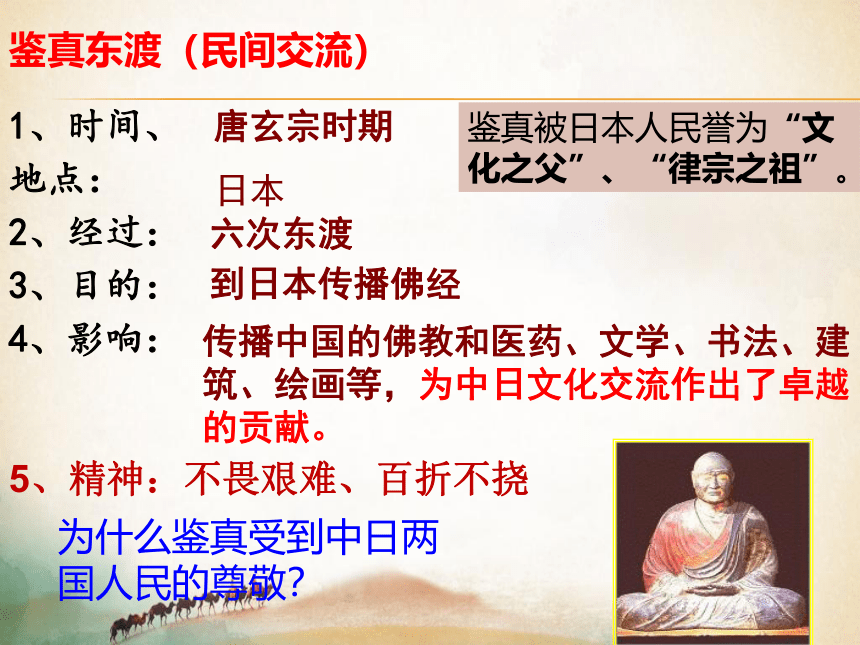 鉴真东渡（民间交流）

1、时间、 唐玄宗时期

地点： 日本

鉴真被日本人民誉为“文化之父”、“律宗之祖”。

2、经过： 六次东渡

3、目的： 到日本传播佛经

4、影响： 传播中国的佛教和医药、文学、书法、建筑、绘画等，为中日文化交流作出了卓越的贡献。

5、精神：不畏艰难、百折不挠

为什么鉴真受到中日两国人民的尊敬?